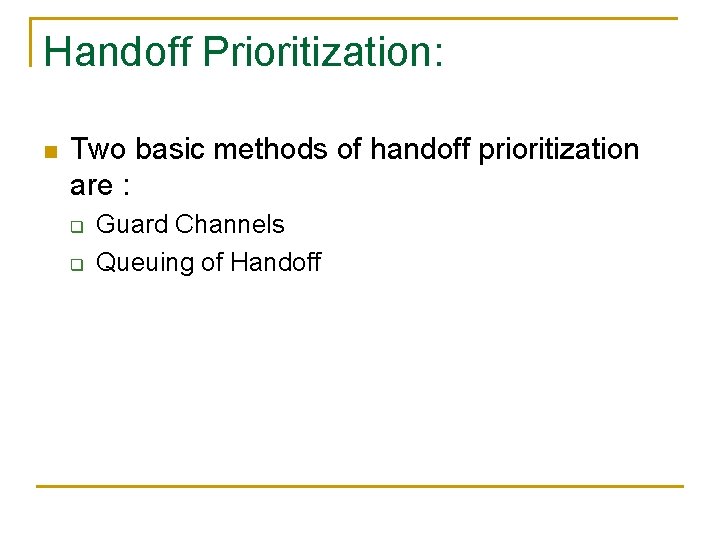 Handoff Prioritization:

Two basic methods of handoff prioritization are :

Guard Channels

Queuing of Handoff